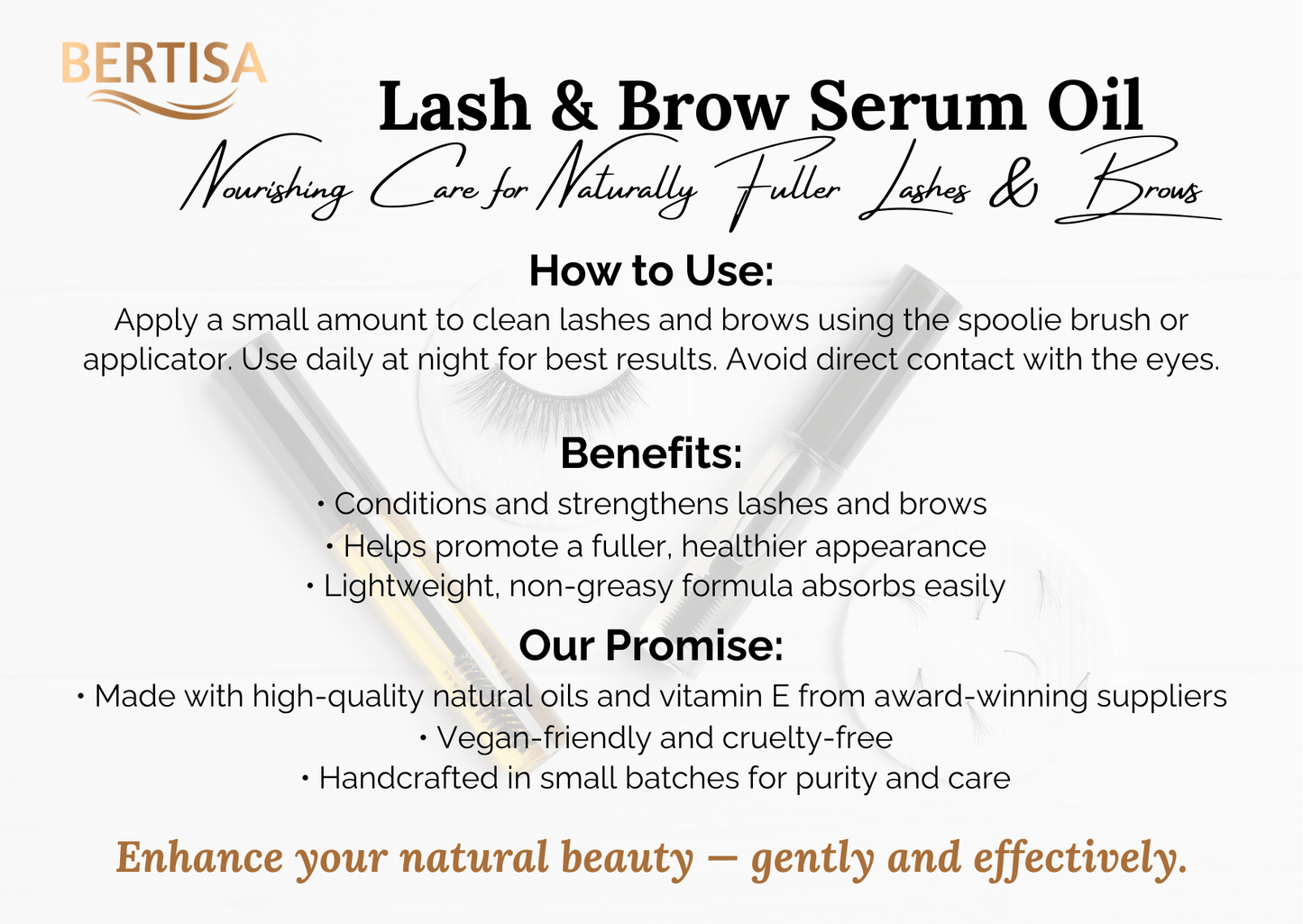 BERTISA

Lash & Brow Serum Oil

Nourishing Care for Naturally Fuller Lashes & Brows

How to Use:

Apply a small amount to clean lashes and brows using the spoolie brush or applicator. Use daily at night for best results. Avoid direct contact with the eyes.

Benefits:

• Conditions and strengthens lashes and brows
• Helps promote a fuller, healthier appearance
• Lightweight, non-greasy formula absorbs easily

Our Promise:

• Made with high-quality natural oils and vitamin E from award-winning suppliers
• Vegan-friendly and cruelty-free
• Handcrafted in small batches for purity and care

Enhance your natural beauty — gently and effectively.